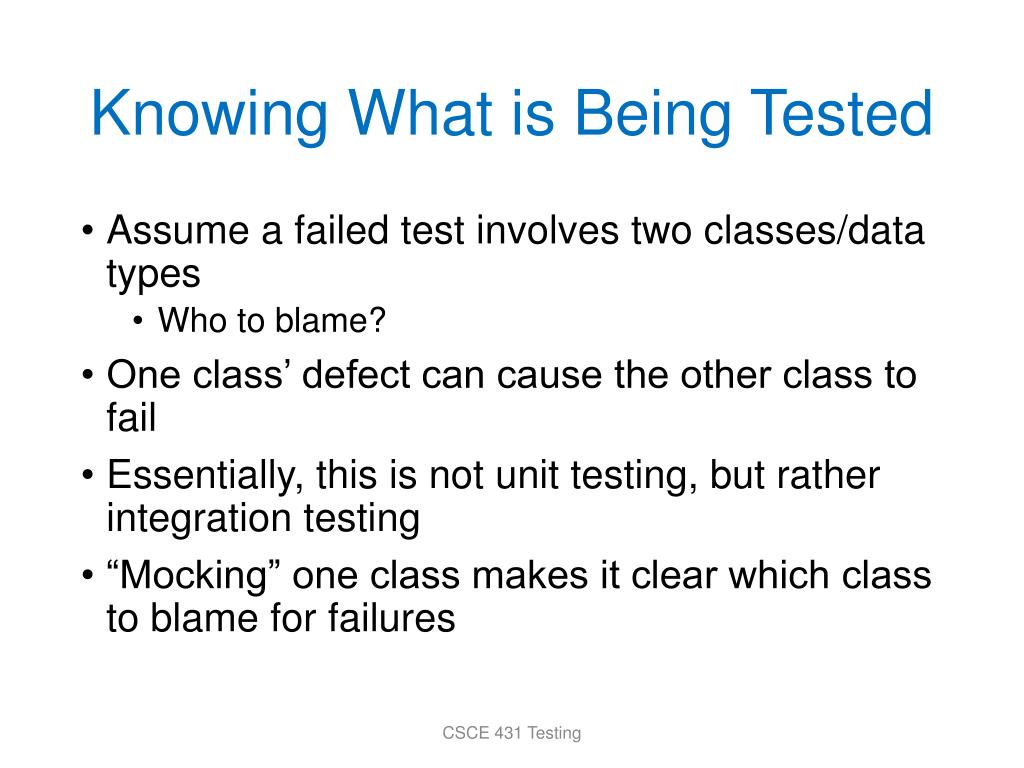 Knowing What is Being Tested

• Assume a failed test involves two classes/data types
  • Who to blame?
• One class’ defect can cause the other class to fail
• Essentially, this is not unit testing, but rather integration testing
• “Mocking” one class makes it clear which class to blame for failures

CSCE 431 Testing